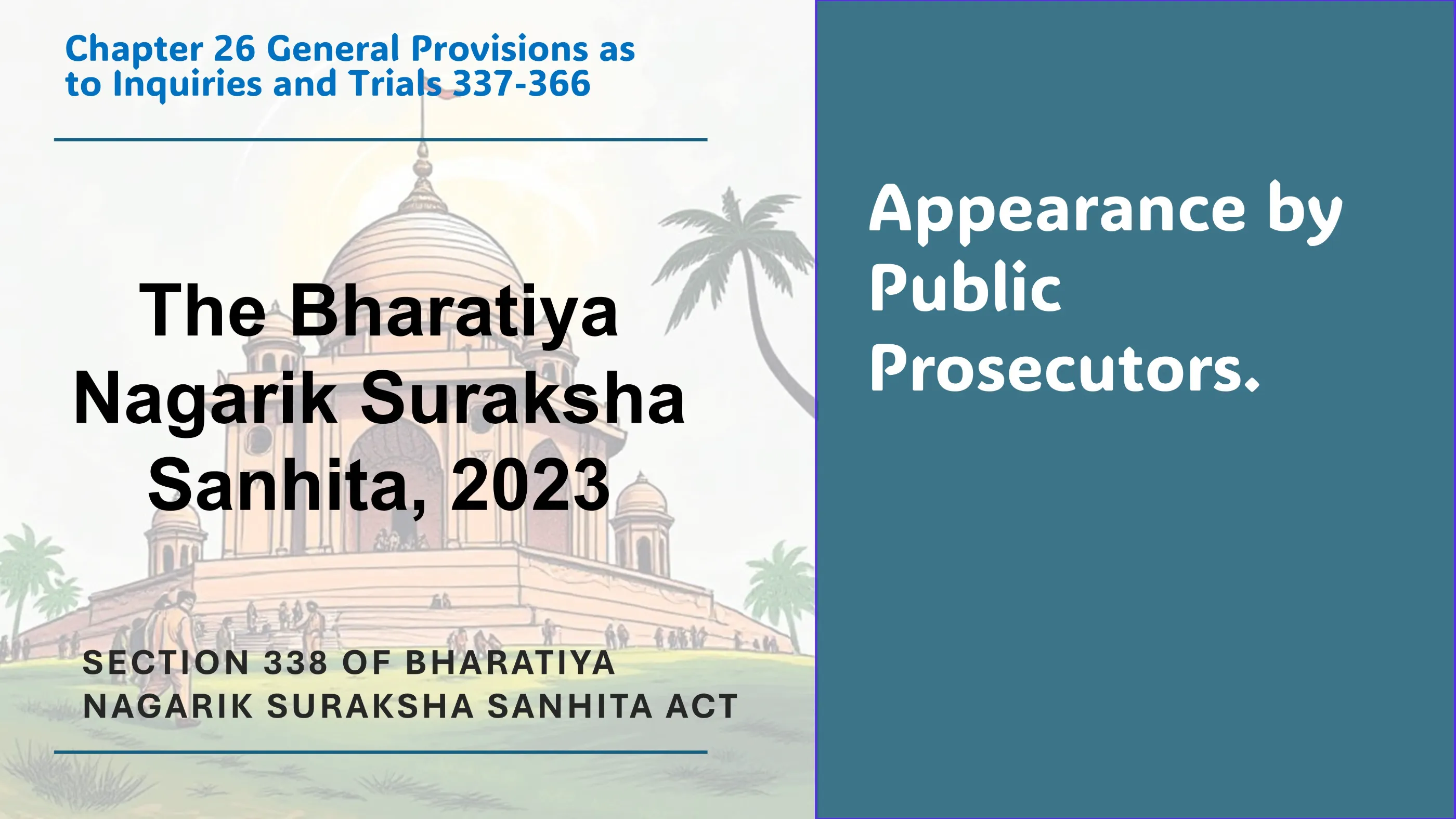 Chapter 26 General Provisions as to Inquiries and Trials 337-366

The Bharatiya Nagarik Suraksha Sanhita, 2023

SECTION 338 OF BHARATIYA NAGARIK SURAKSHA SANHITA ACT

Appearance by Public Prosecutors.